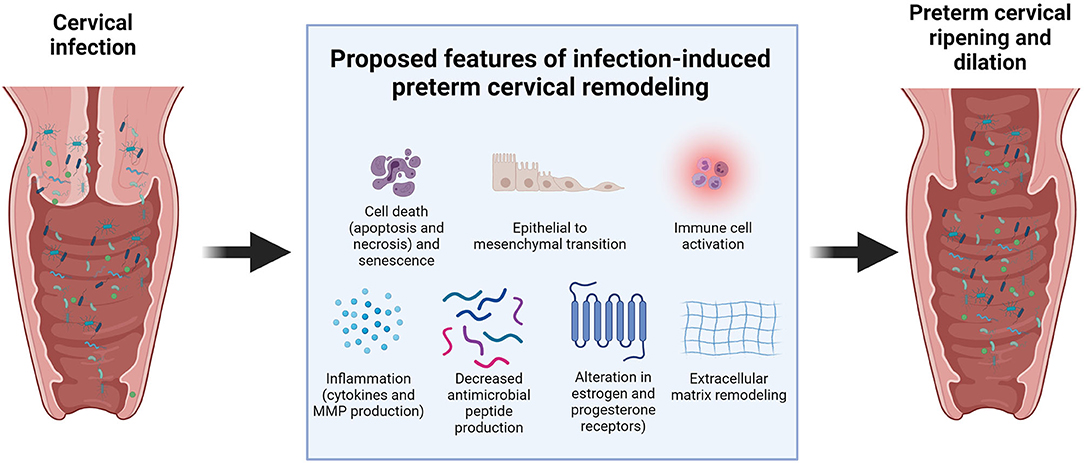 Cervical infection

Proposed features of infection-induced preterm cervical remodeling

Cell death (apoptosis and necrosis) and senescence

Epithelial to mesenchymal transition

Immune cell activation

Inflammation (cytokines and MMP production)

Decreased antimicrobial peptide production

Alteration in estrogen and progesterone receptors)

Extracellular matrix remodeling

Preterm cervical ripening and dilation